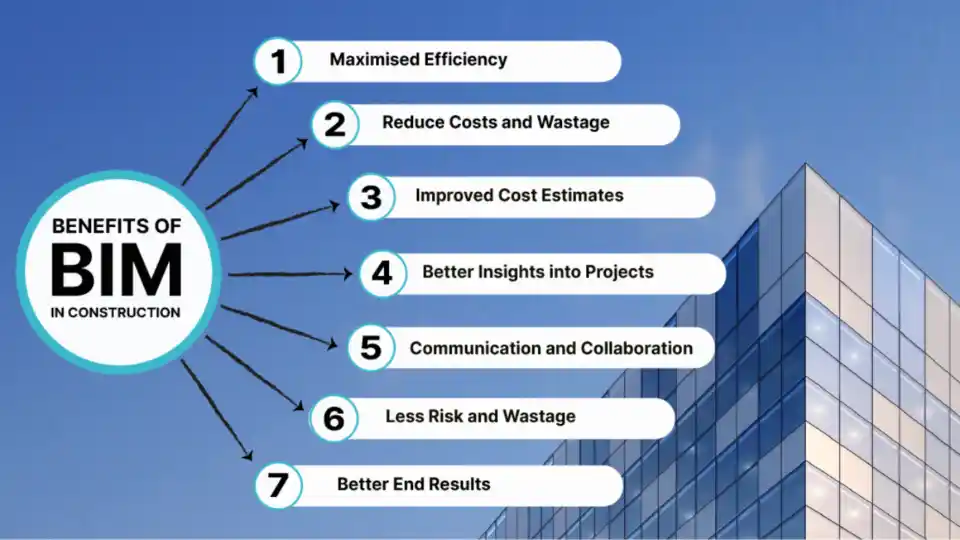 BENEFITS OF
BIM
IN CONSTRUCTION

1 Maximised Efficiency

2 Reduce Costs and Wastage

3 Improved Cost Estimates

4 Better Insights into Projects

5 Communication and Collaboration

6 Less Risk and Wastage

7 Better End Results